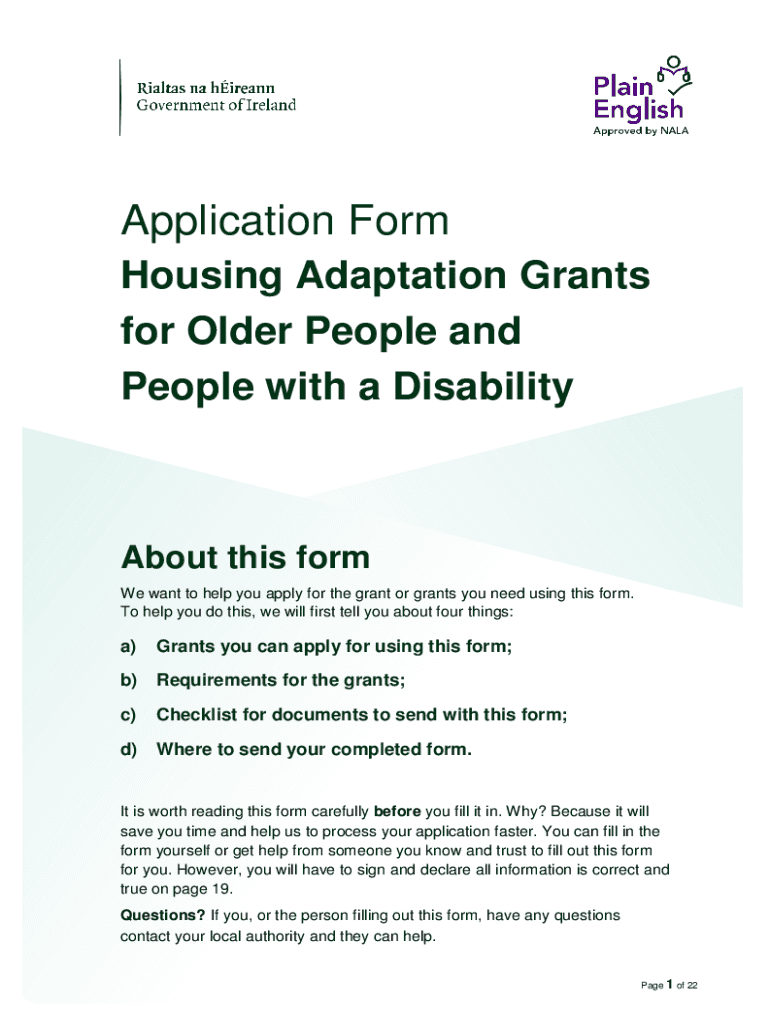 Rialtas na hÉireann
Government of Ireland

Plain English
Approved by NALA

Application Form
Housing Adaptation Grants for Older People and People with a Disability

About this form

We want to help you apply for the grant or grants you need using this form. To help you do this, we will first tell you about four things:

a) Grants you can apply for using this form;

b) Requirements for the grants;

c) Checklist for documents to send with this form;

d) Where to send your completed form.

It is worth reading this form carefully before you fill it in. Why? Because it will save you time and help us to process your application faster. You can fill in the form yourself or get help from someone you know and trust to fill out this form for you. However, you will have to sign and declare all information is correct and true on page 19.

Questions? If you, or the person filling out this form, have any questions contact your local authority and they can help.

Page 1 of 22